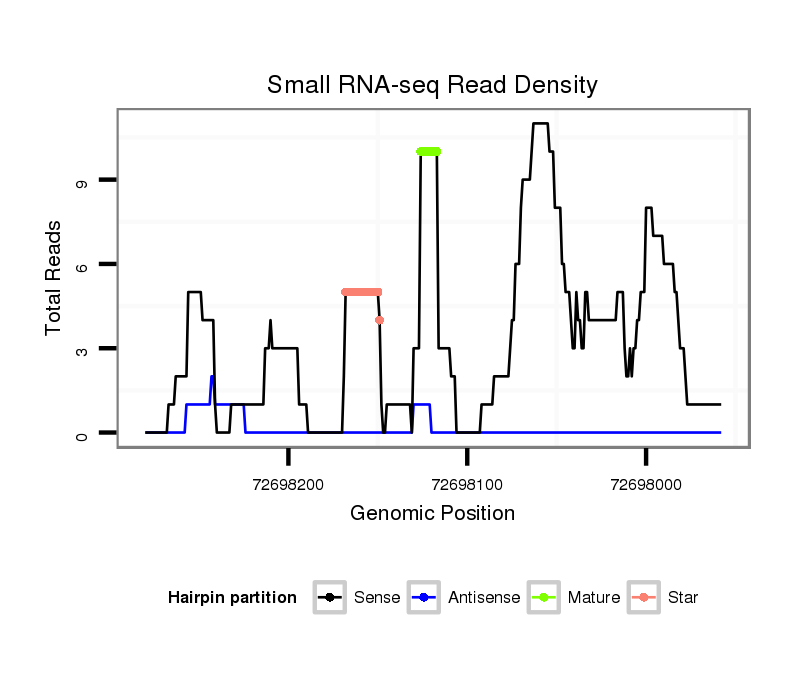 Small RNA-seq Read Density

Total Reads

9

6

3

0

72698200

72698100

72698000

Genomic Position

Hairpin partition Sense Antisense Mature Star